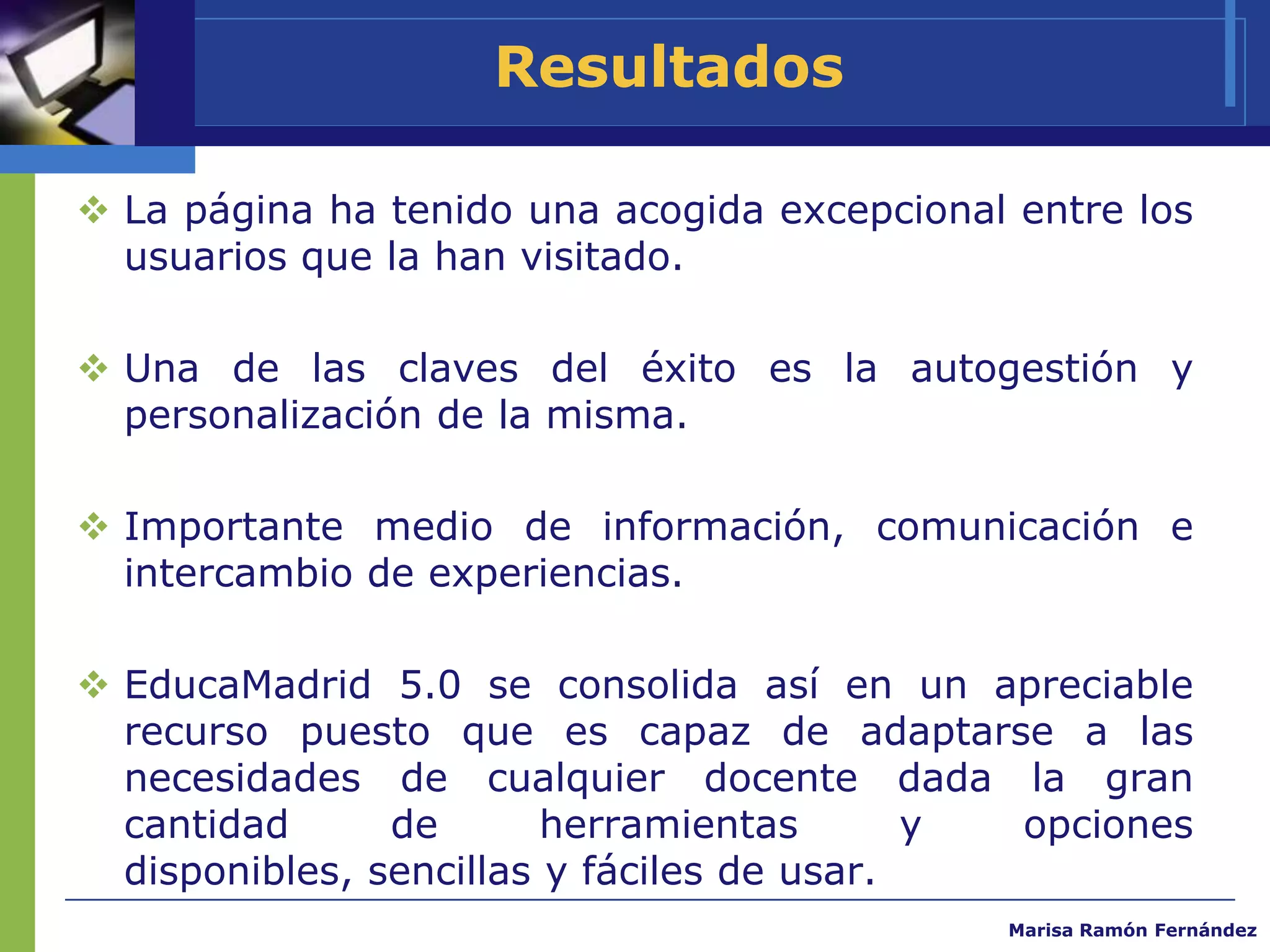 Resultados

❖ La página ha tenido una acogida excepcional entre los usuarios que la han visitado.

❖ Una de las claves del éxito es la autogestión y personalización de la misma.

❖ Importante medio de información, comunicación e intercambio de experiencias.

❖ EducaMadrid 5.0 se consolida así en un apreciable recurso puesto que es capaz de adaptarse a las necesidades de cualquier docente dada la gran cantidad de herramientas y opciones disponibles, sencillas y fáciles de usar.

Marisa Ramón Fernández